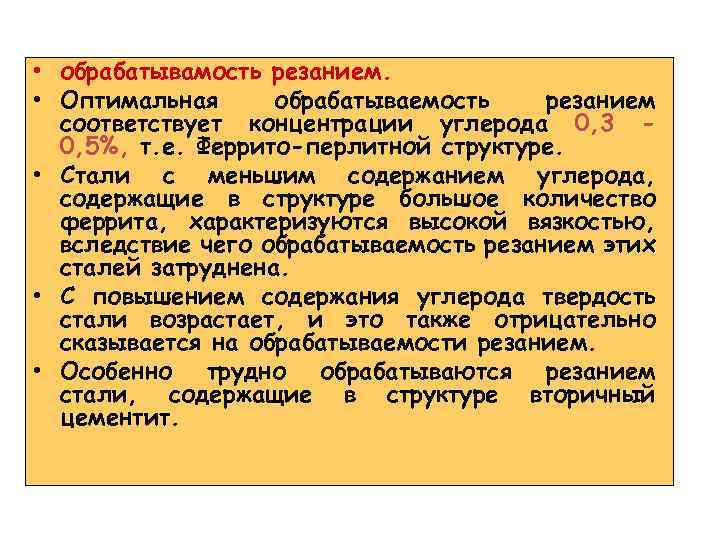 • обрабатывамость резанием.
• Оптимальная обрабатываемость резанием соответствует концентрации углерода 0,3 - 0,5%, т.е. Феррито-перлитной структуре.
• Стали с меньшим содержанием углерода, содержащие в структуре большое количество феррита, характеризуются высокой вязкостью, вследствие чего обрабатываемость резанием этих сталей затруднена.
• С повышением содержания углерода твердость стали возрастает, и это также отрицательно сказывается на обрабатываемости резанием.
• Особенно трудно обрабатываются резанием стали, содержащие в структуре вторичный цементит.